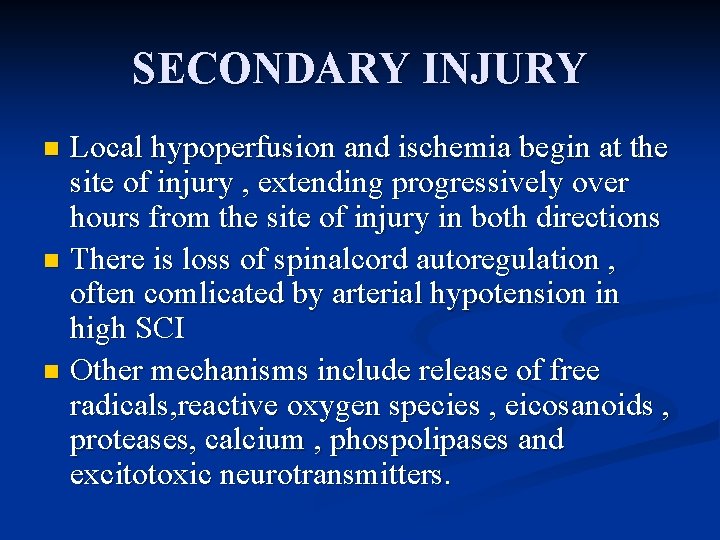 SECONDARY INJURY

Local hypoperfusion and ischemia begin at the site of injury , extending progressively over hours from the site of injury in both directions

There is loss of spinalcord autoregulation , often comlicated by arterial hypotension in high SCI

Other mechanisms include release of free radicals,reactive oxygen species , eicosanoids , proteases, calcium , phospolipases and excitotoxic neurotransmitters.